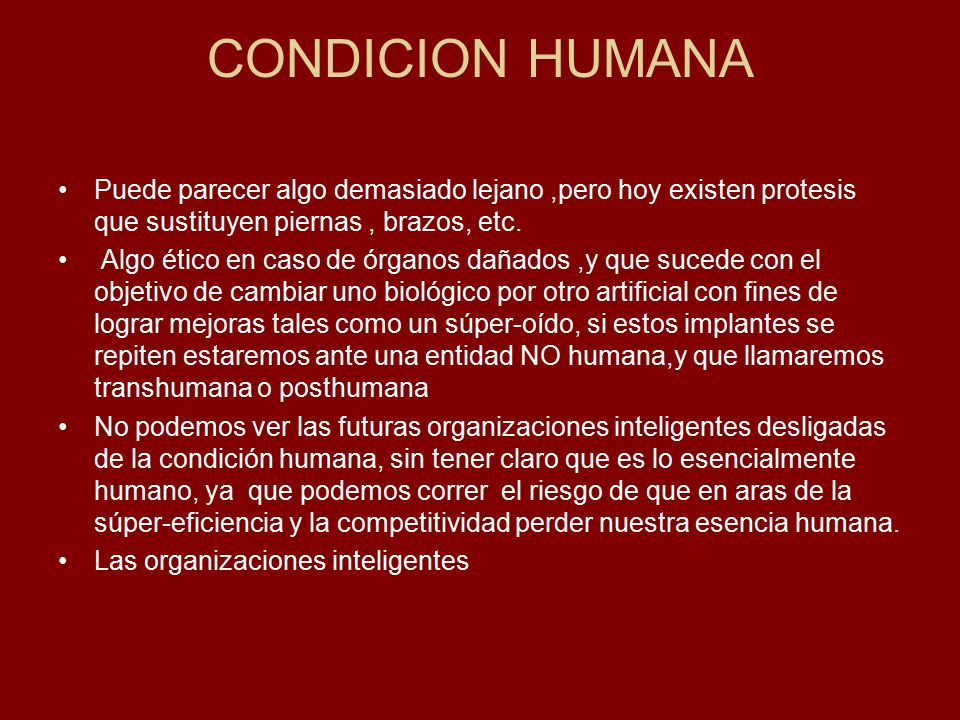 CONDICION HUMANA

• Puede parecer algo demasiado lejano ,pero hoy existen protesis que sustituyen piernas , brazos, etc.

• Algo ético en caso de órganos dañados ,y que sucede con el objetivo de cambiar uno biológico por otro artificial con fines de lograr mejoras tales como un súper-oído, si estos implantes se repiten estaremos ante una entidad NO humana,y que llamaremos transhumana o posthumana

• No podemos ver las futuras organizaciones inteligentes desligadas de la condición humana, sin tener claro que es lo esencialmente humano, ya que podemos correr el riesgo de que en aras de la súper-eficiencia y la competitividad perder nuestra esencia humana.

• Las organizaciones inteligentes